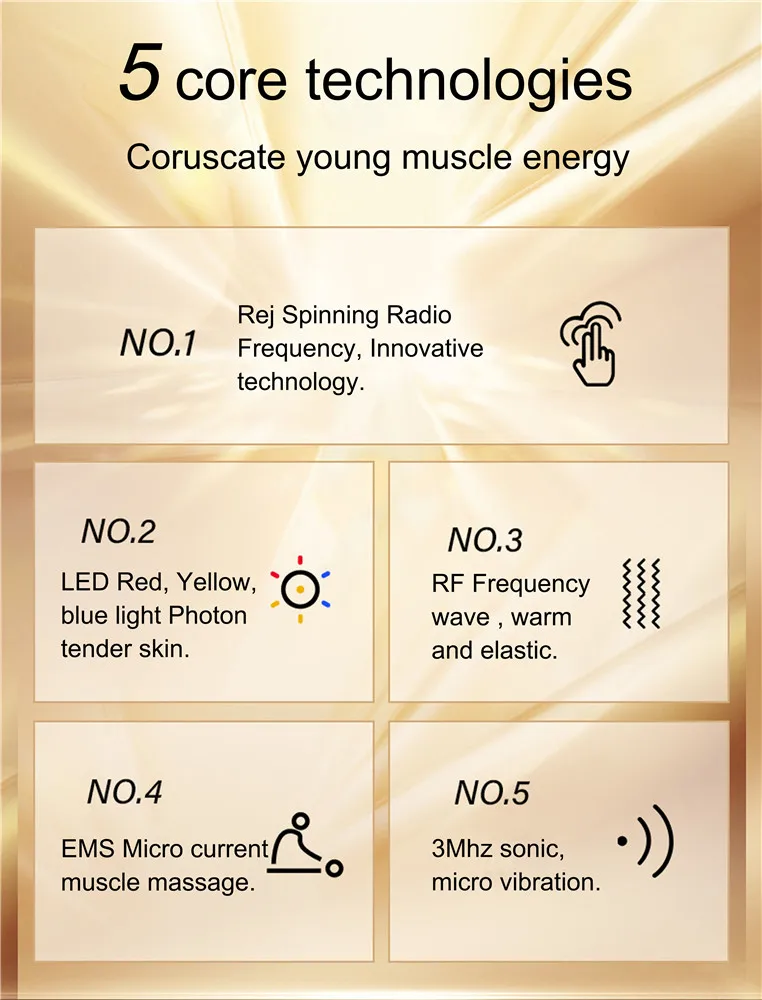 5 core technologies

Coruscate young muscle energy

NO.1

Rej Spinning Radio Frequency, Innovative technology.

NO.2

LED Red, Yellow, blue light Photon tender skin.

NO.3

RF Frequency wave , warm and elastic.

NO.4

EMS Micro current muscle massage.

NO.5

3Mhz sonic, micro vibration.